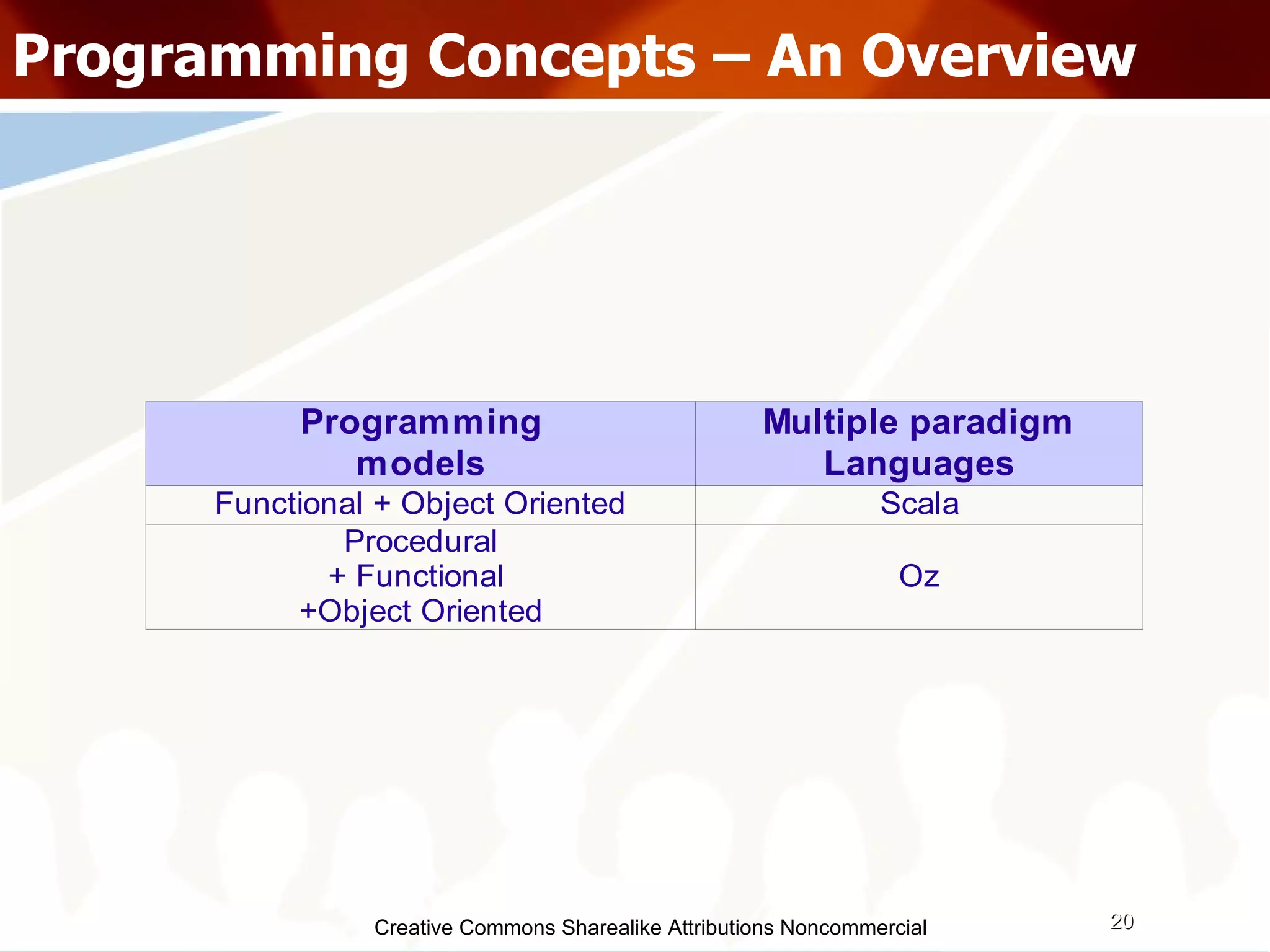 Programming Concepts – An Overview

| Programming models | Multiple paradigm Languages |
|---|---|
| Functional + Object Oriented | Scala |
| Procedural + Functional +Object Oriented | Oz |

Creative Commons Sharealike Attributions Noncommercial

20